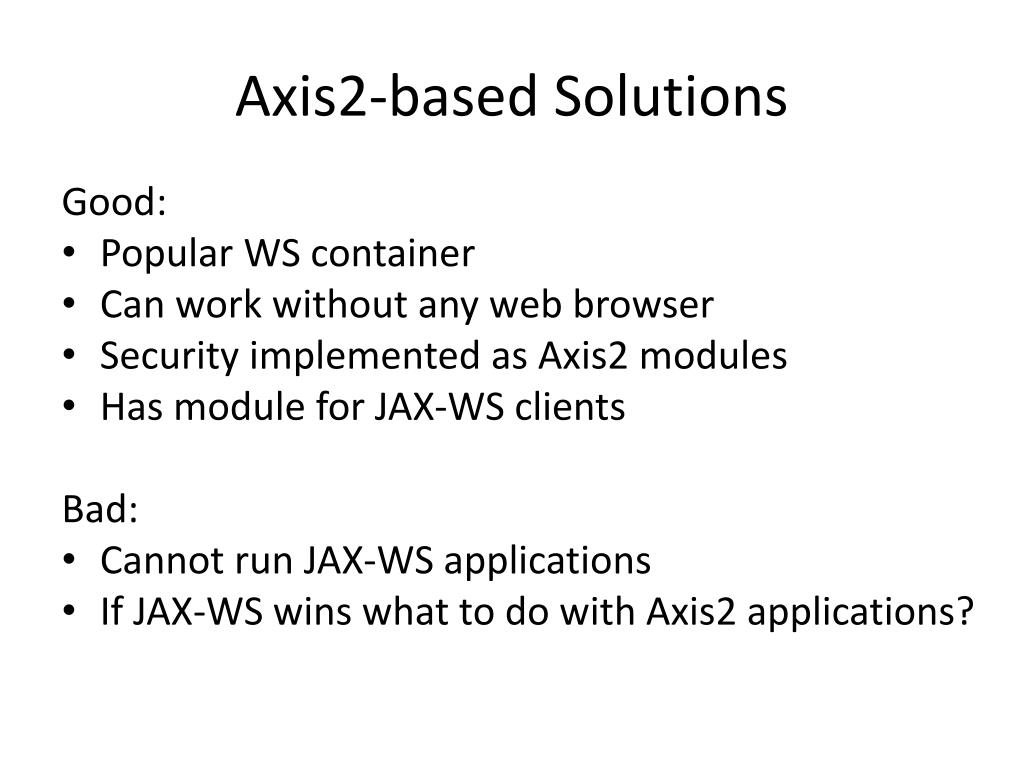 Axis2-based Solutions

Good:
• Popular WS container
• Can work without any web browser
• Security implemented as Axis2 modules
• Has module for JAX-WS clients

Bad:
• Cannot run JAX-WS applications
• If JAX-WS wins what to do with Axis2 applications?